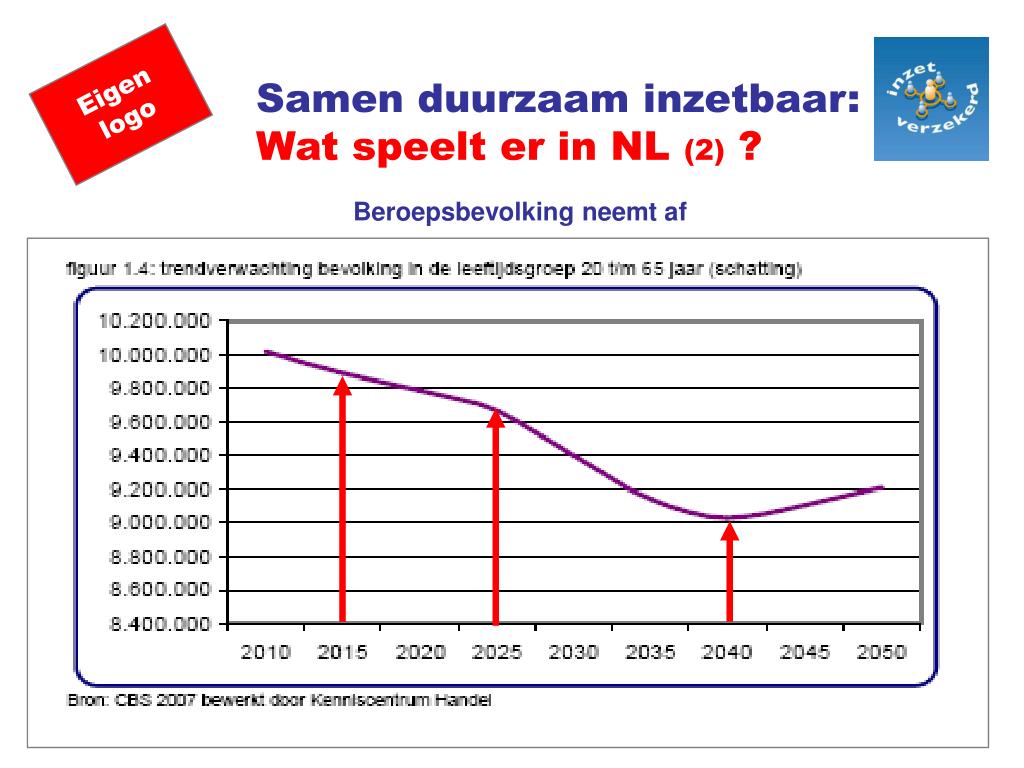 Eigen logo

Samen duurzaam inzetbaar:
Wat speelt er in NL (2) ?

inzet verzekerd

Beroepsbevolking neemt af

figuur 1.4: trendverwachting bevolking in de leeftijdsgroep 20 t/m 65 jaar (schatting)

10.200.000
10.000.000
9.800.000
9.600.000
9.400.000
9.200.000
9.000.000
8.800.000
8.600.000
8.400.000

2010 2015 2020 2025 2030 2035 2040 2045 2050

Bron: CBS 2007 bewerkt door Kenniscentrum Handel